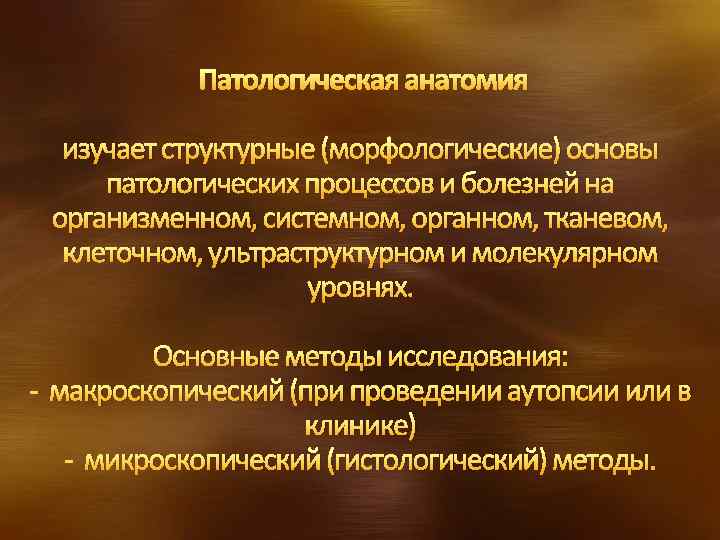 Патологическая анатомия

изучает структурные (морфологические) основы патологических процессов и болезней на организменном, системном, органном, тканевом, клеточном, ультраструктурном и молекулярном уровнях.

Основные методы исследования:
- макроскопический (при проведении аутопсии или в клинике)
- микроскопический (гистологический) методы.